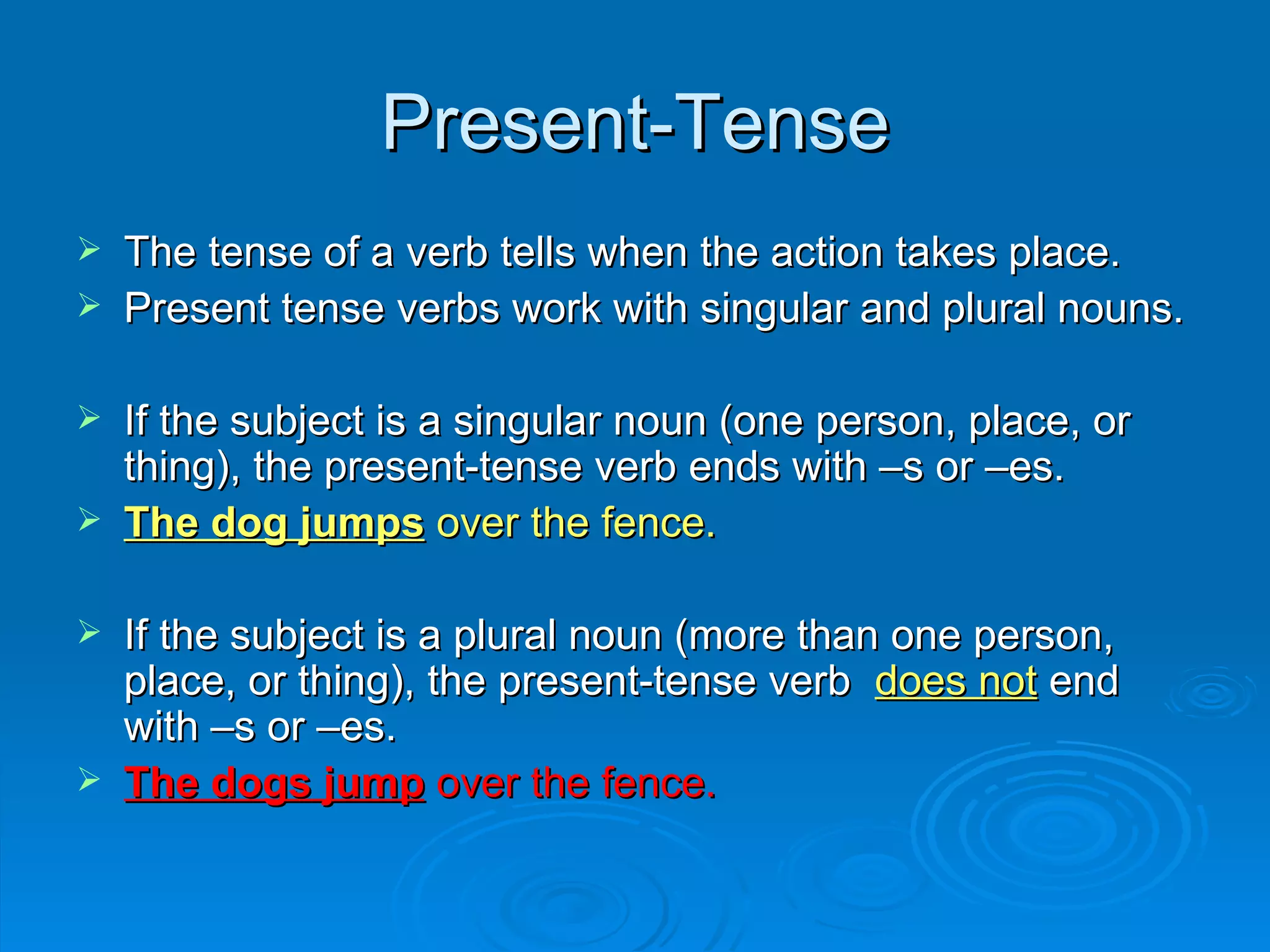 Present-Tense

➢ The tense of a verb tells when the action takes place.
➢ Present tense verbs work with singular and plural nouns.

➢ If the subject is a singular noun (one person, place, or thing), the present-tense verb ends with –s or –es.
➢ The dog jumps over the fence.

➢ If the subject is a plural noun (more than one person, place, or thing), the present-tense verb does not end with –s or –es.
➢ The dogs jump over the fence.